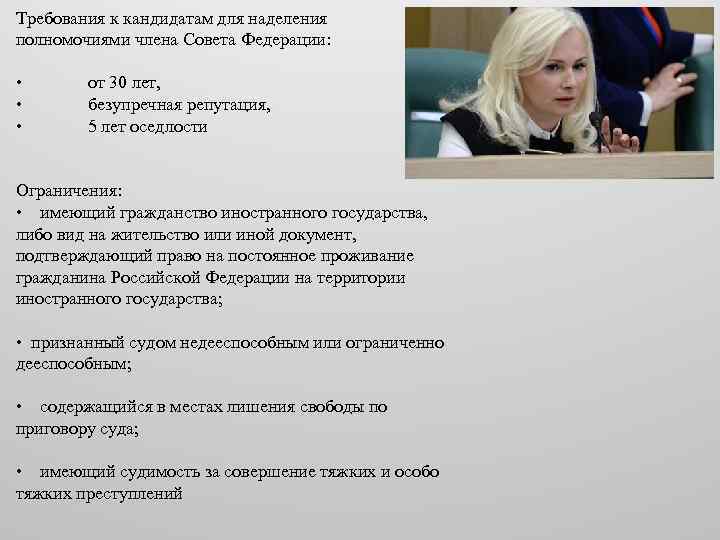 Требования к кандидатам для наделения полномочиями члена Совета Федерации:

• от 30 лет,
• безупречная репутация,
• 5 лет оседлости

Ограничения:
• имеющий гражданство иностранного государства, либо вид на жительство или иной документ, подтверждающий право на постоянное проживание гражданина Российской Федерации на территории иностранного государства;

• признанный судом недееспособным или ограниченно дееспособным;

• содержащийся в местах лишения свободы по приговору суда;

• имеющий судимость за совершение тяжких и особо тяжких преступлений